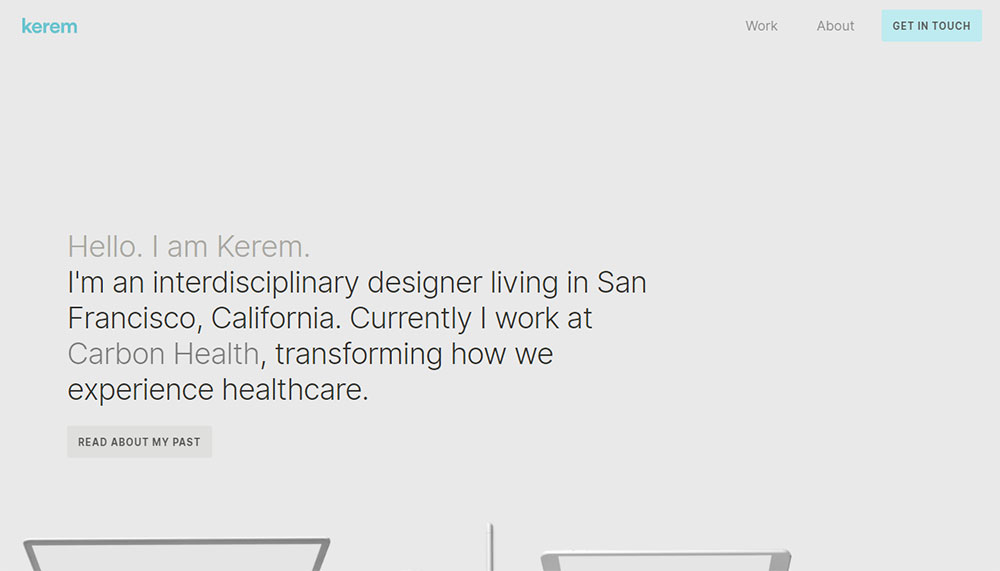 kerem

Work About GET IN TOUCH

Hello. I am Kerem.
I'm an interdisciplinary designer living in San Francisco, California. Currently I work at Carbon Health, transforming how we experience healthcare.

READ ABOUT MY PAST